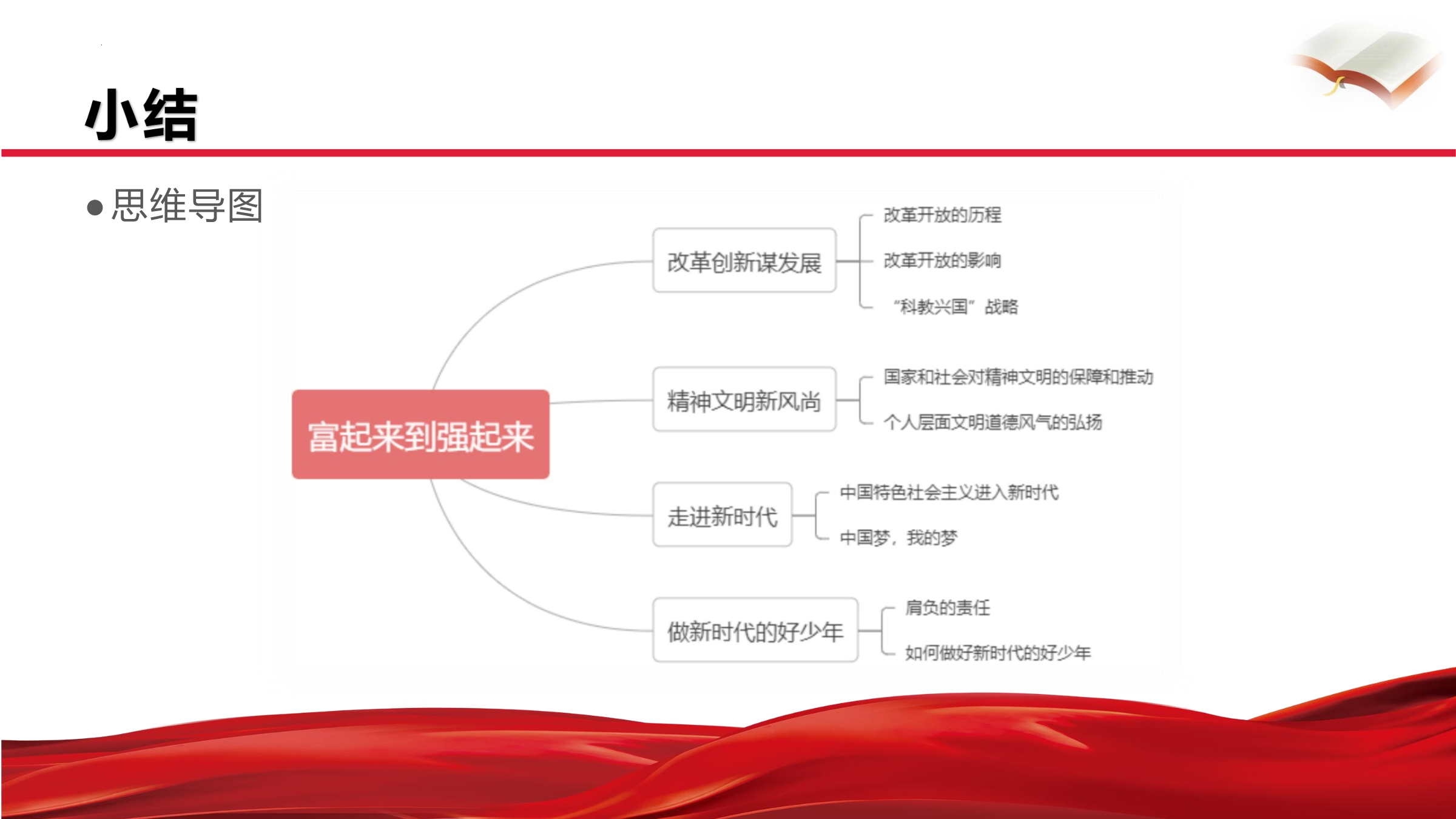 小结

●思维导图

富起来到强起来

改革创新谋发展
改革开放的历程
改革开放的影响
“科教兴国”战略

精神文明新风尚
国家和社会对精神文明的保障和推动
个人层面文明道德风气的弘扬

走进新时代
中国特色社会主义进入新时代
中国梦，我的梦

做新时代的好少年
肩负的责任
如何做好新时代的好少年